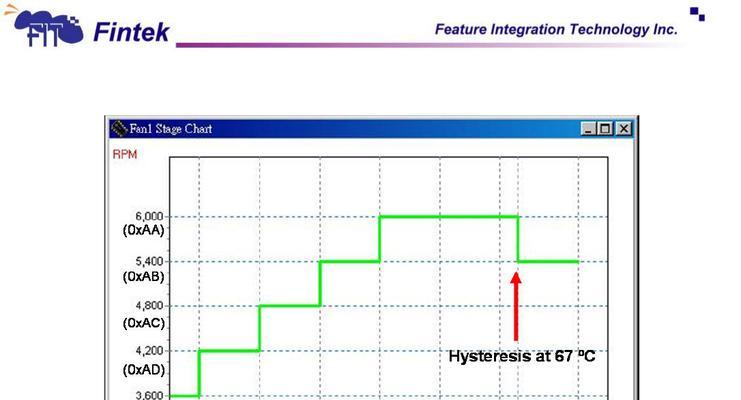 FIT Fintek

Feature Integration Technology Inc.

Fan1 Stage Chart

RPM

6,000
(0xAA)

5,400
(0xAB)

4,800
(0xAC)

4,200
(0xAD)

3,600

Hysteresis at 67 ºC